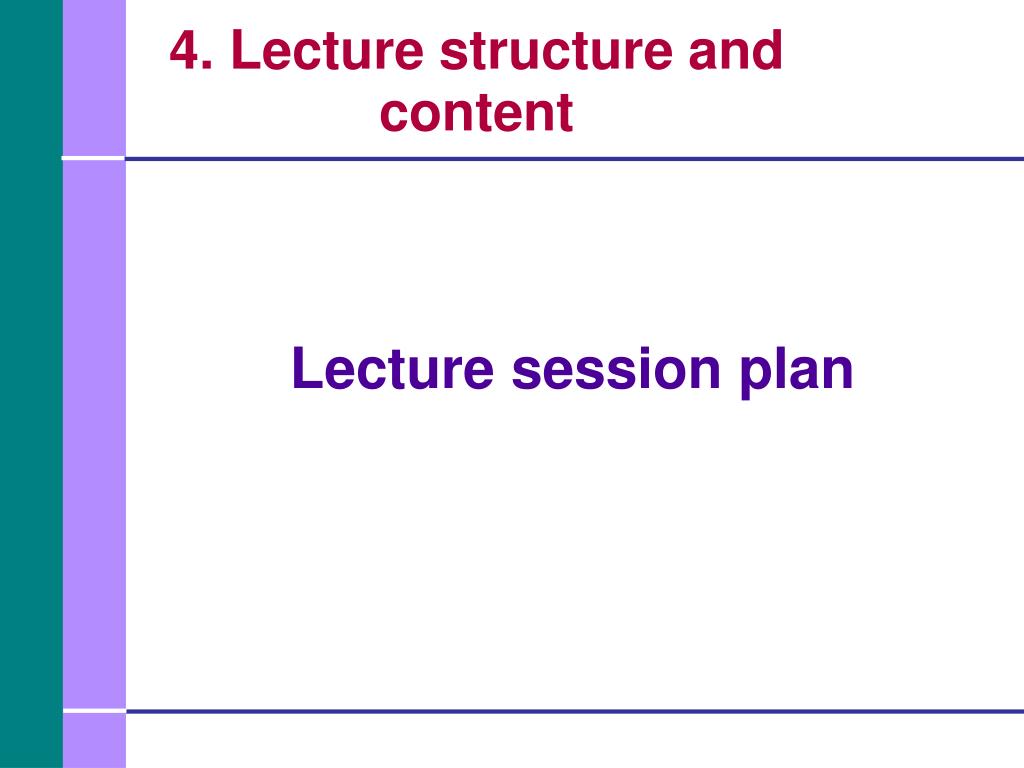 4. Lecture structure and content

Lecture session plan